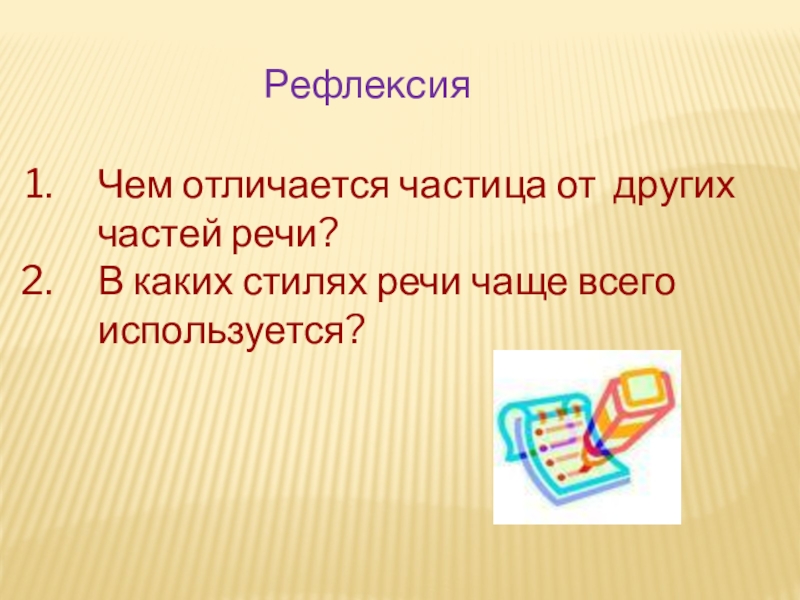 Рефлексия

1. Чем отличается частица от других частей речи?
2. В каких стилях речи чаще всего используется?